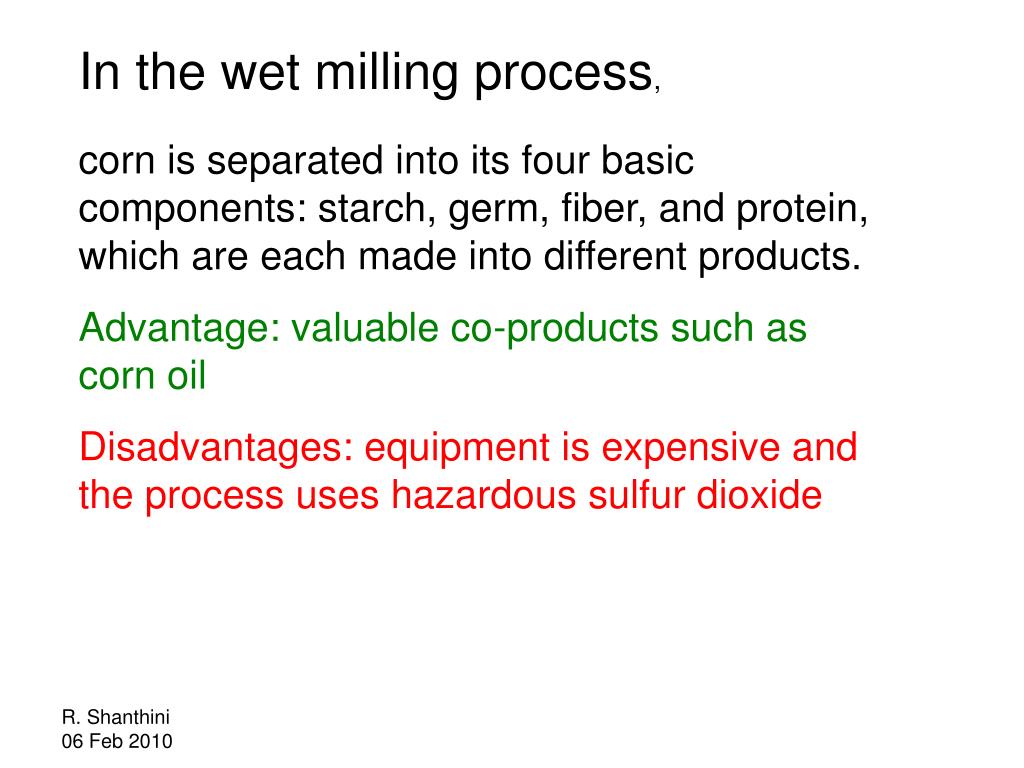 In the wet milling process,

corn is separated into its four basic components: starch, germ, fiber, and protein, which are each made into different products.

Advantage: valuable co-products such as corn oil

Disadvantages: equipment is expensive and the process uses hazardous sulfur dioxide

R. Shanthini
06 Feb 2010